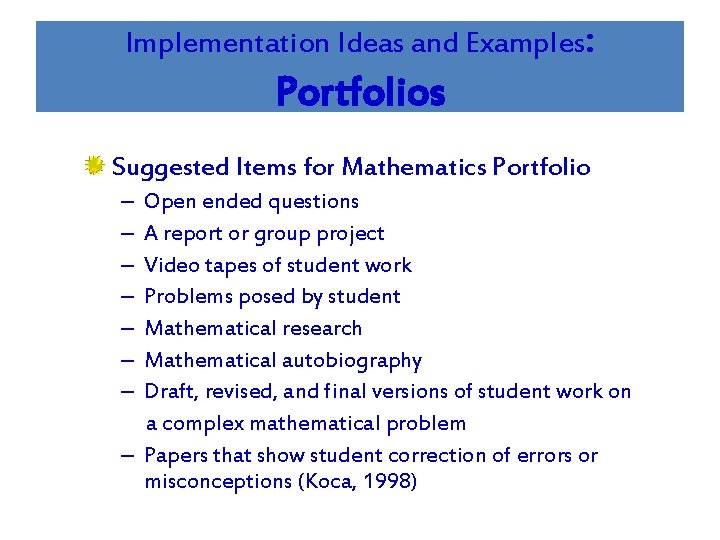 Implementation Ideas and Examples:
Portfolios

Suggested Items for Mathematics Portfolio
– Open ended questions
– A report or group project
– Video tapes of student work
– Problems posed by student
– Mathematical research
– Mathematical autobiography
– Draft, revised, and final versions of student work on a complex mathematical problem
– Papers that show student correction of errors or misconceptions (Koca, 1998)